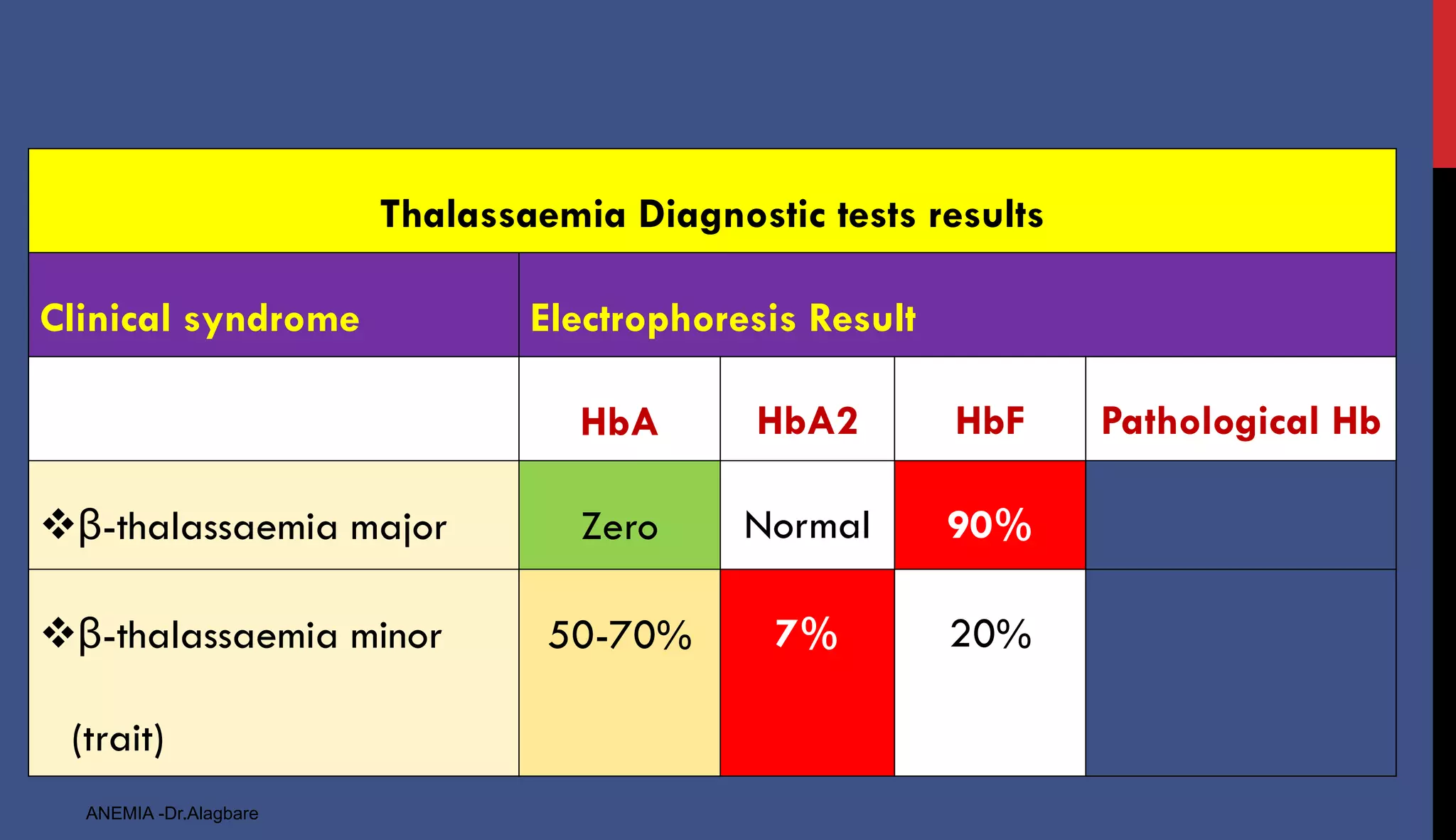 | Thalassaemia Diagnostic tests results | | | | |
|---|---|---|---|---|
| Clinical syndrome | Electrophoresis Result | | | |
| | HbA | HbA2 | HbF | Pathological Hb |
| ❖β-thalassaemia major | Zero | Normal | 90% | |
| ❖β-thalassaemia minor (trait) | 50-70% | 7% | 20% | |

ANEMIA -Dr.Alagbare